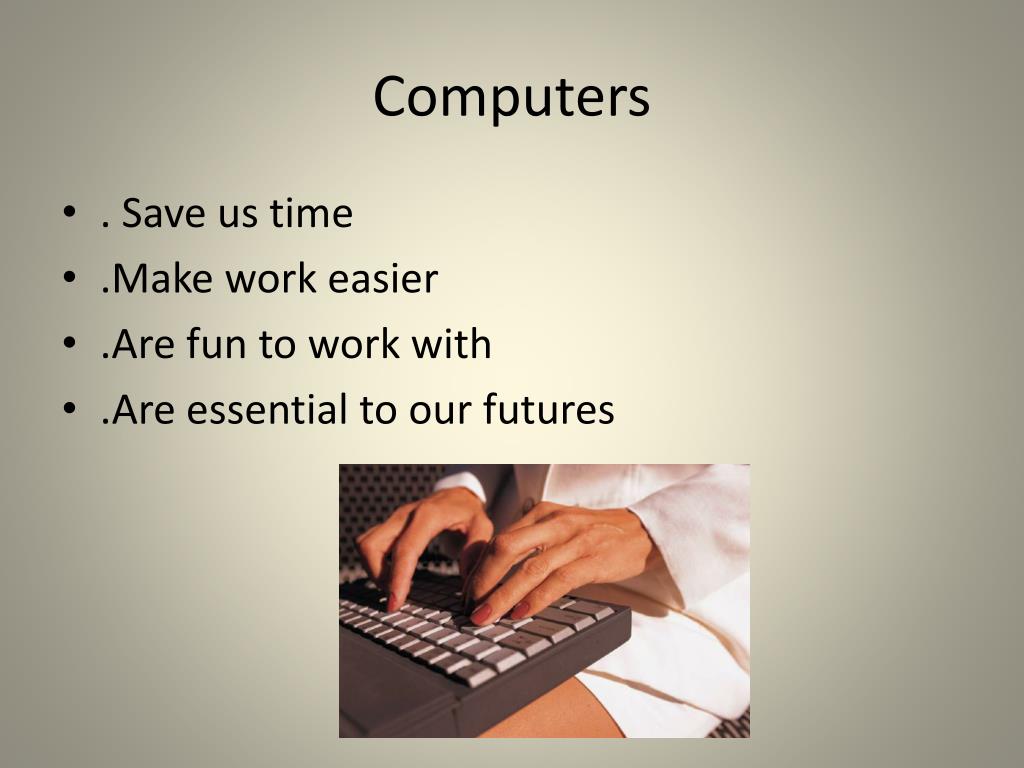 Computers

• . Save us time
• .Make work easier
• .Are fun to work with
• .Are essential to our futures